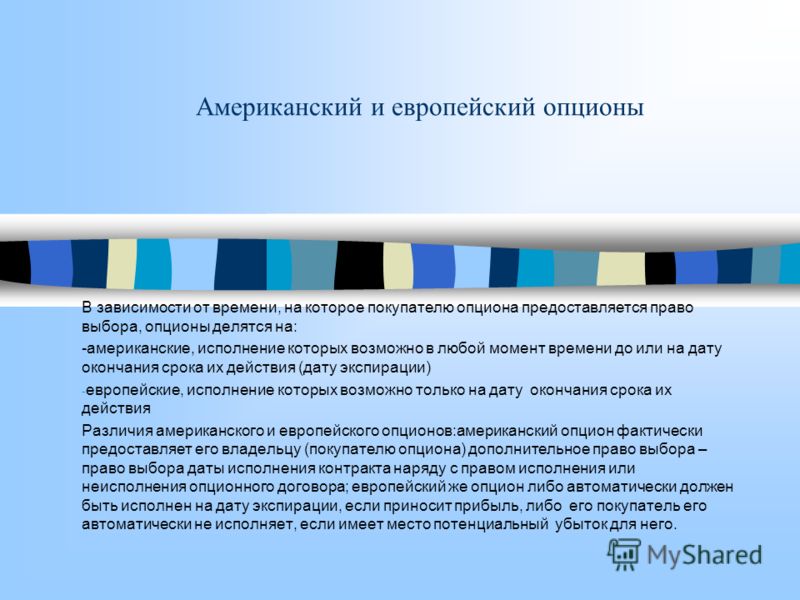 Американский и европейский опционы

В зависимости от времени, на которое покупателю опциона предоставляется право выбора, опционы делятся на:

-американские, исполнение которых возможно в любой момент времени до или на дату окончания срока их действия (дату экспирации)

-европейские, исполнение которых возможно только на дату окончания срока их действия

Различия американского и европейского опционов:американский опцион фактически предоставляет его владельцу (покупателю опциона) дополнительное право выбора – право выбора даты исполнения контракта наряду с правом исполнения или неисполнения опционного договора; европейский же опцион либо автоматически должен быть исполнен на дату экспирации, если приносит прибыль, либо его покупатель его автоматически не исполняет, если имеет место потенциальный убыток для него.

MyShared